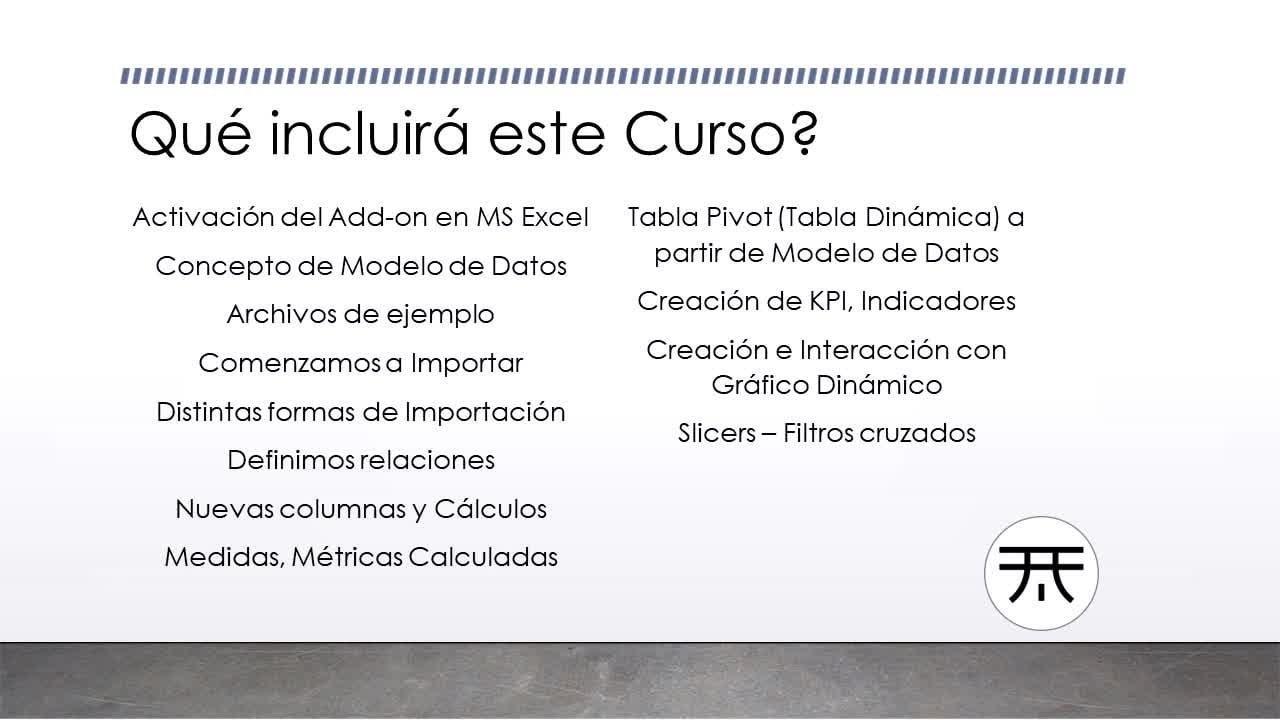 Qué incluirá este Curso?

Activación del Add-on en MS Excel

Concepto de Modelo de Datos

Archivos de ejemplo

Comenzamos a Importar

Distintas formas de Importación

Definimos relaciones

Nuevas columnas y Cálculos

Medidas, Métricas Calculadas

Tabla Pivot (Tabla Dinámica) a partir de Modelo de Datos

Creación de KPI, Indicadores

Creación e Interacción con Gráfico Dinámico

Slicers – Filtros cruzados